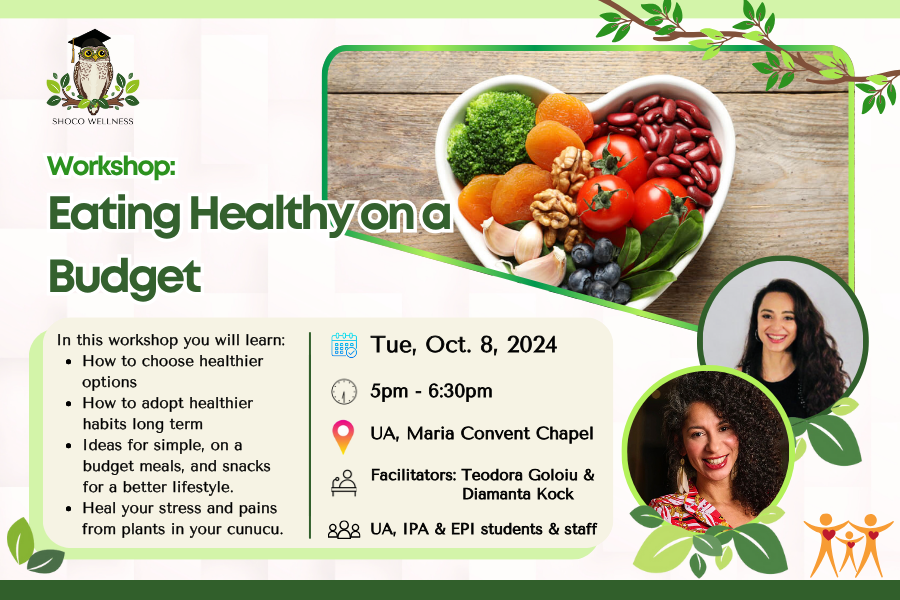 SHOCO WELLNESS

Workshop:

Eating Healthy on a Budget

In this workshop you will learn:
- How to choose healthier options
- How to adopt healthier habits long term
- Ideas for simple, on a budget meals, and snacks for a better lifestyle.
- Heal your stress and pains from plants in your cunucu.

Tue, Oct. 8, 2024

5pm - 6:30pm

UA, Maria Convent Chapel

Facilitators: Teodora Goloiu & Diamanta Kock

UA, IPA & EPI students & staff